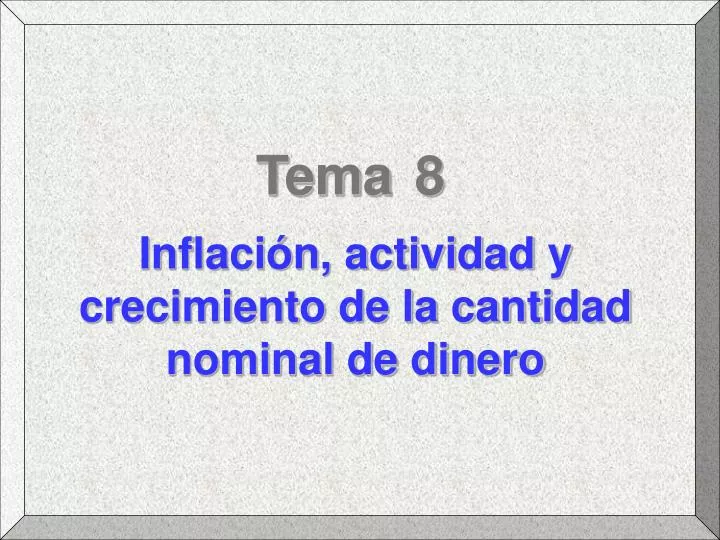 Tema 8

Inflación, actividad y crecimiento de la cantidad nominal de dinero